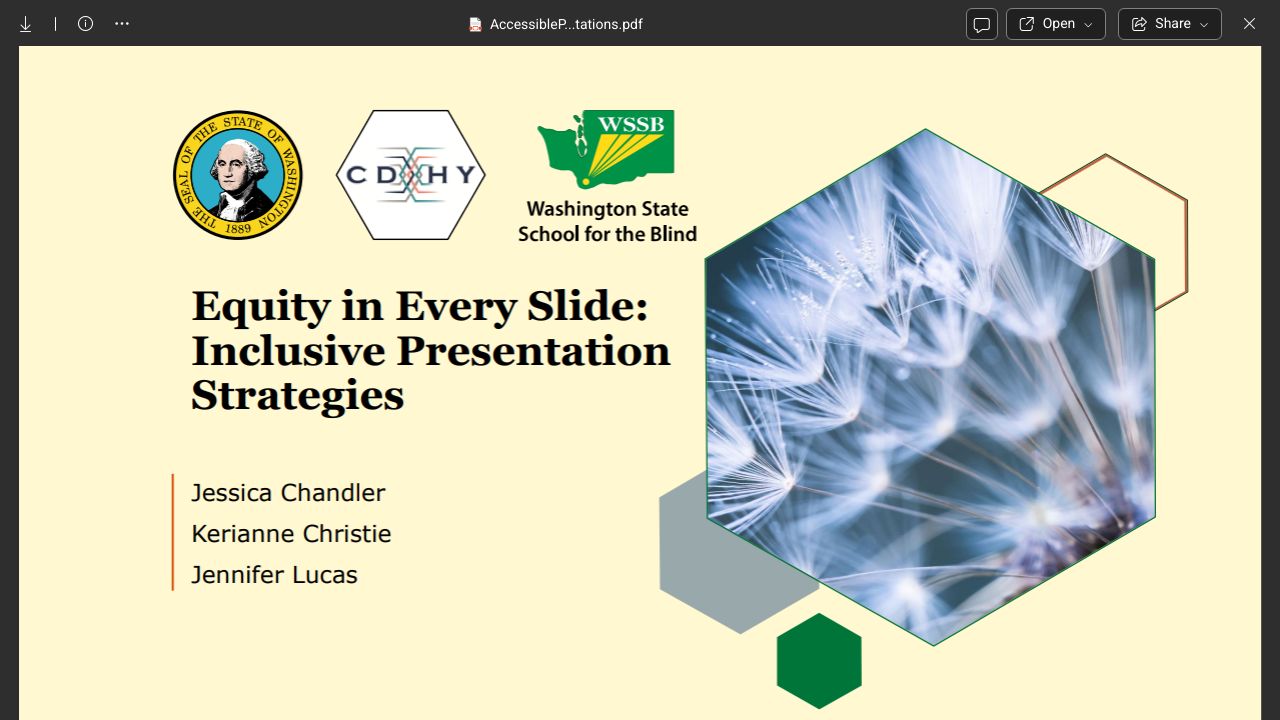 AccessibleP...tations.pdf

Open

Share

THE SEAL OF THE STATE OF WASHINGTON 1889

CDHY

WSSB

Washington State School for the Blind

Equity in Every Slide: Inclusive Presentation Strategies

Jessica Chandler
Kerianne Christie
Jennifer Lucas